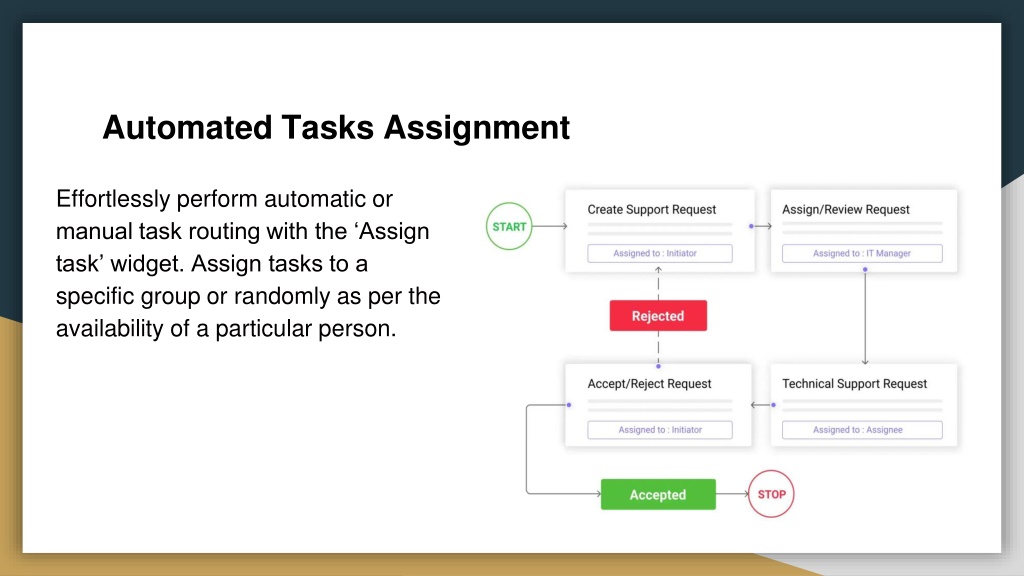 Automated Tasks Assignment

Effortlessly perform automatic or manual task routing with the ‘Assign task’ widget. Assign tasks to a specific group or randomly as per the availability of a particular person.

START

Create Support Request

Assigned to : Initiator

Assign/Review Request

Assigned to : IT Manager

Rejected

Accept/Reject Request

Assigned to : Initiator

Technical Support Request

Assigned to : Assignee

Accepted

STOP